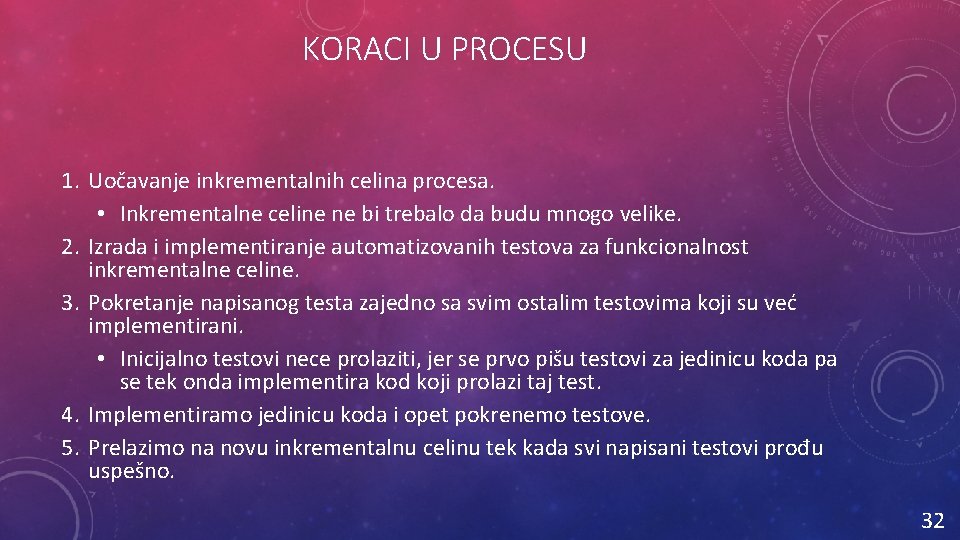 KORACI U PROCESU

1. Uočavanje inkrementalnih celina procesa.
• Inkrementalne celine ne bi trebalo da budu mnogo velike.
2. Izrada i implementiranje automatizovanih testova za funkcionalnost inkrementalne celine.
3. Pokretanje napisanog testa zajedno sa svim ostalim testovima koji su već implementirani.
• Inicijalno testovi nece prolaziti, jer se prvo pišu testovi za jedinicu koda pa se tek onda implementira kod koji prolazi taj test.
4. Implementiramo jedinicu koda i opet pokrenemo testove.
5. Prelazimo na novu inkrementalnu celinu tek kada svi napisani testovi prođu uspešno.

32